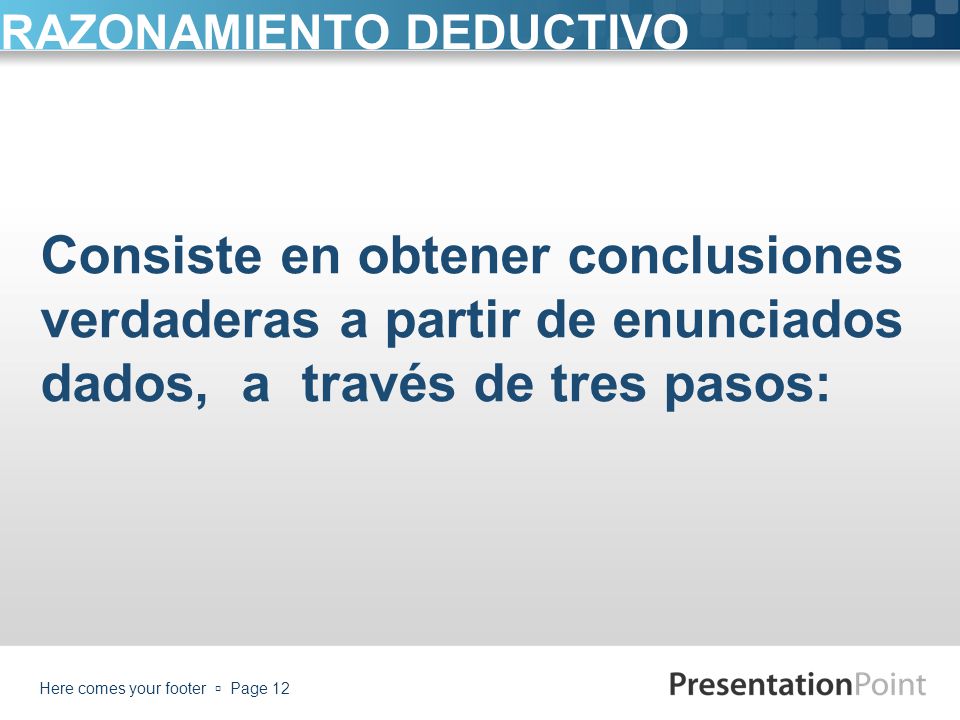 RAZONAMIENTO DEDUCTIVO

Consiste en obtener conclusiones verdaderas a partir de enunciados dados, a través de tres pasos:

Here comes your footer ▫ Page 12

PresentationPoint